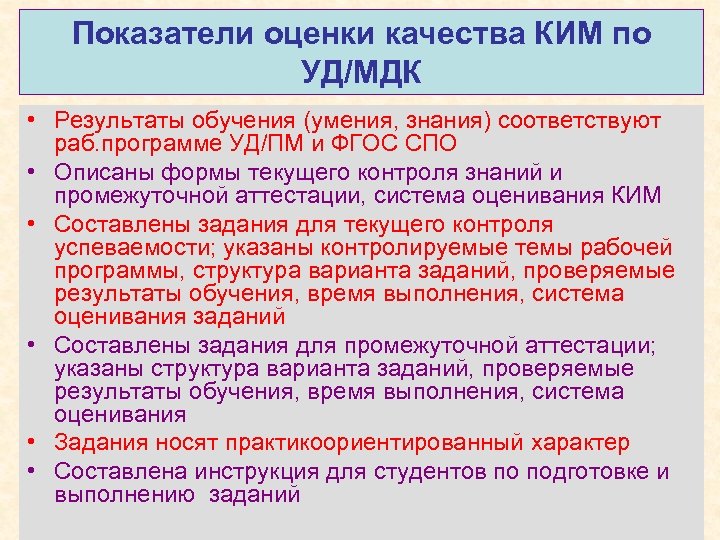 Показатели оценки качества КИМ по УД/МДК

• Результаты обучения (умения, знания) соответствуют раб.программе УД/ПМ и ФГОС СПО
• Описаны формы текущего контроля знаний и промежуточной аттестации, система оценивания КИМ
• Составлены задания для текущего контроля успеваемости; указаны контролируемые темы рабочей программы, структура варианта заданий, проверяемые результаты обучения, время выполнения, система оценивания заданий
• Составлены задания для промежуточной аттестации; указаны структура варианта заданий, проверяемые результаты обучения, время выполнения, система оценивания
• Задания носят практикоориентированный характер
• Составлена инструкция для студентов по подготовке и выполнению заданий